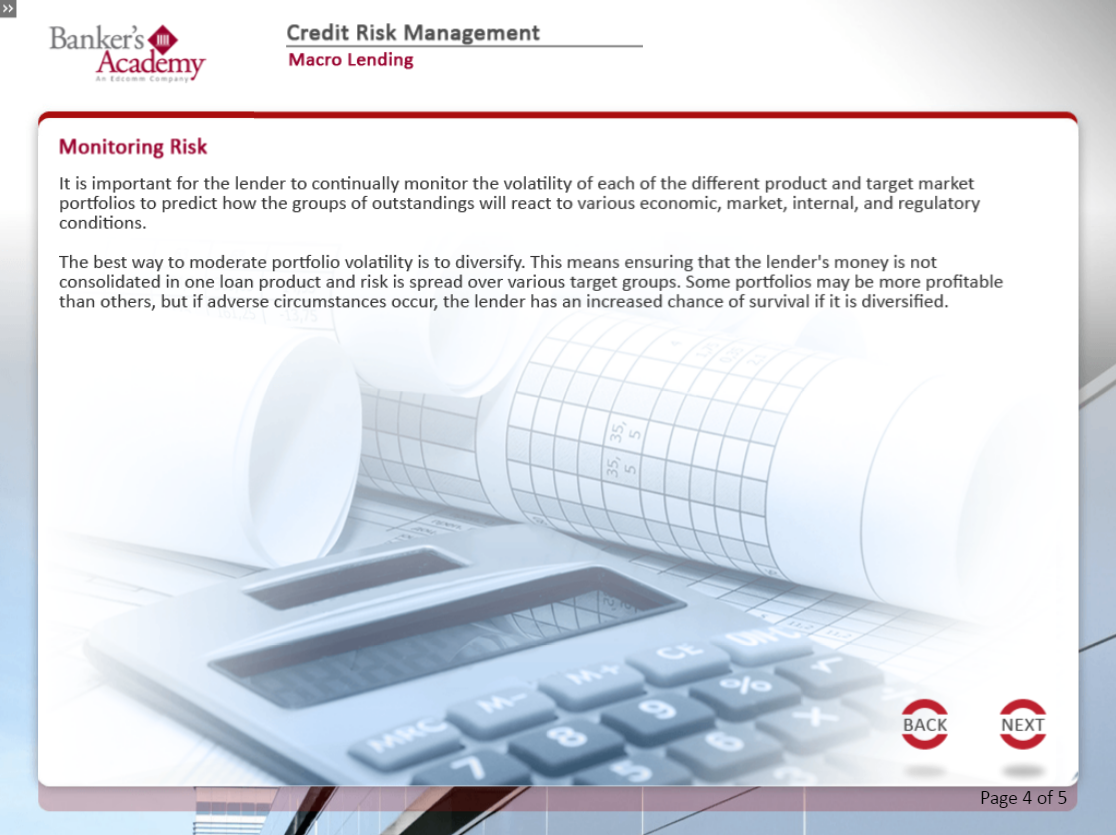 Banker's Academy
An Edcomm Company

Credit Risk Management
Macro Lending

Monitoring Risk

It is important for the lender to continually monitor the volatility of each of the different product and target market portfolios to predict how the groups of outstandings will react to various economic, market, internal, and regulatory conditions.

The best way to moderate portfolio volatility is to diversify. This means ensuring that the lender's money is not consolidated in one loan product and risk is spread over various target groups. Some portfolios may be more profitable than others, but if adverse circumstances occur, the lender has an increased chance of survival if it is diversified.

BACK
NEXT

Page 4 of 5